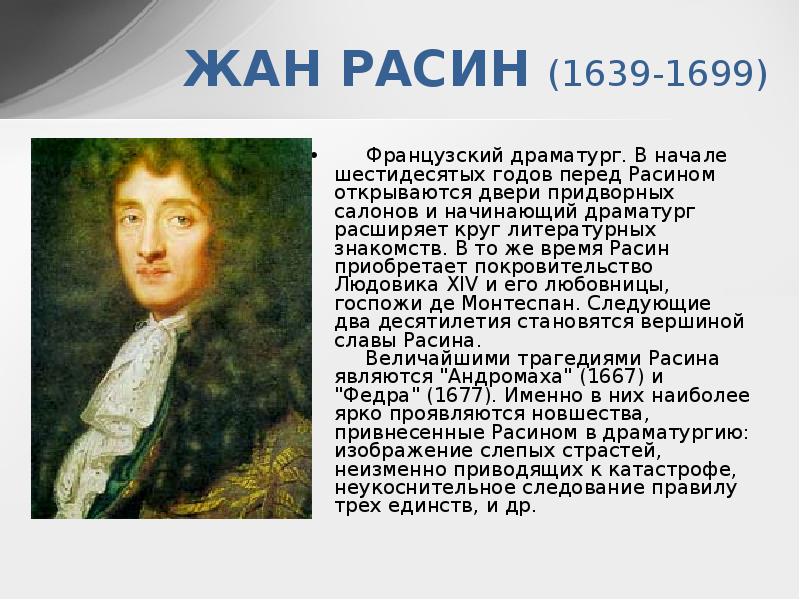 ЖАН РАСИН (1639-1699)

• Французский драматург. В начале шестидесятых годов перед Расином открываются двери придворных салонов и начинающий драматург расширяет круг литературных знакомств. В то же время Расин приобретает покровительство Людовика XIV и его любовницы, госпожи де Монтеспан. Следующие два десятилетия становятся вершиной славы Расина.

Величайшими трагедиями Расина являются "Андромаха" (1667) и "Федра" (1677). Именно в них наиболее ярко проявляются новшества, привнесенные Расином в драматургию: изображение слепых страстей, неизменно приводящих к катастрофе, неукоснительное следование правилу трех единств, и др.